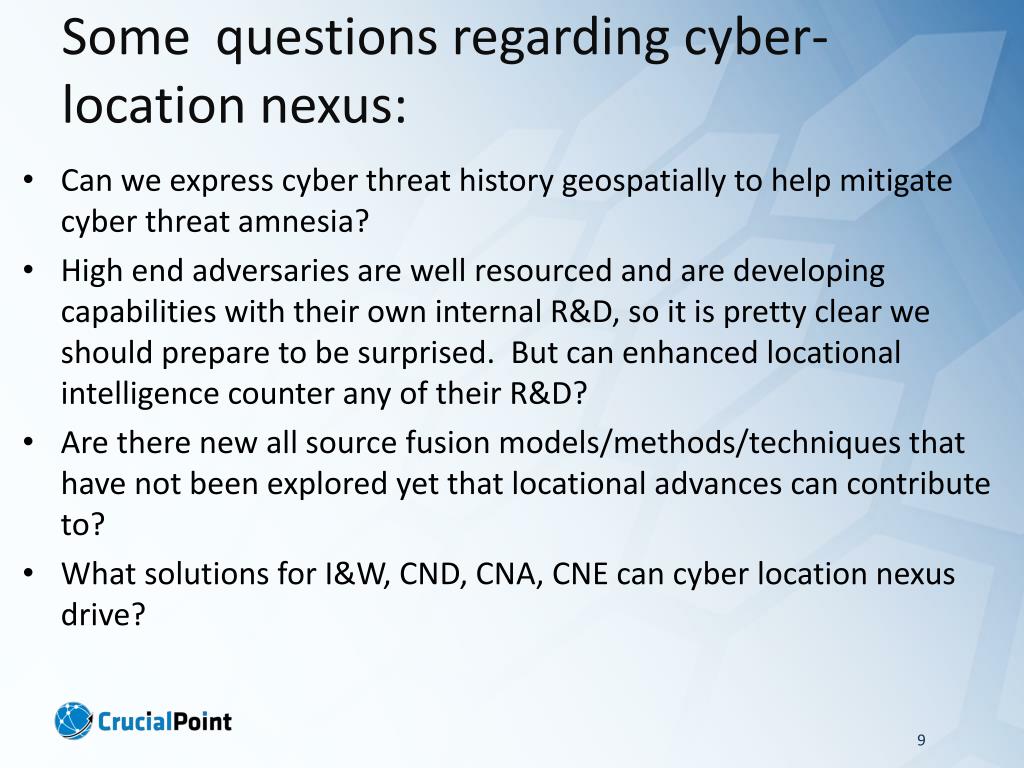 Some questions regarding cyber-location nexus:

• Can we express cyber threat history geospatially to help mitigate cyber threat amnesia?

• High end adversaries are well resourced and are developing capabilities with their own internal R&D, so it is pretty clear we should prepare to be surprised. But can enhanced locational intelligence counter any of their R&D?

• Are there new all source fusion models/methods/techniques that have not been explored yet that locational advances can contribute to?

• What solutions for I&W, CND, CNA, CNE can cyber location nexus drive?

CrucialPoint

9